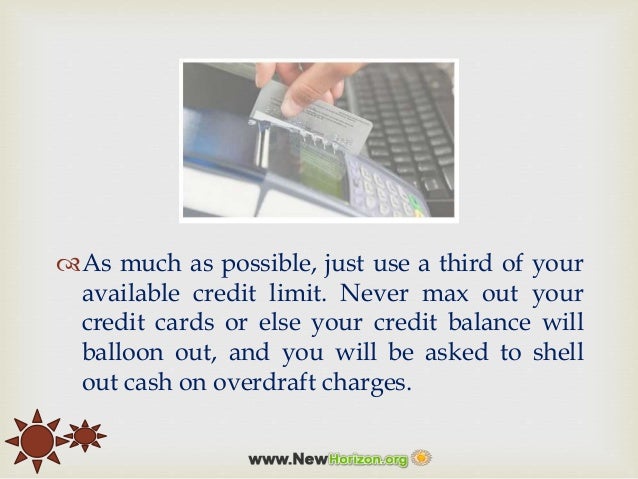 As much as possible, just use a third of your available credit limit. Never max out your credit cards or else your credit balance will balloon out, and you will be asked to shell out cash on overdraft charges.

www.NewHorizon.org